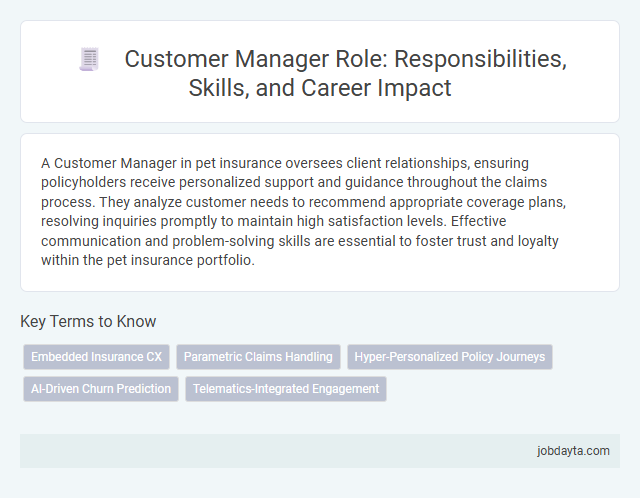 Customer Manager Role: Responsibilities, Skills, and Career Impact

A Customer Manager in pet insurance oversees client relationships, ensuring policyholders receive personalized support and guidance throughout the claims process. They analyze customer needs to recommend appropriate coverage plans, resolving inquiries promptly to maintain high satisfaction levels. Effective communication and problem-solving skills are essential to foster trust and loyalty within the pet insurance portfolio.

Key Terms to Know

Embedded Insurance CX

Parametric Claims Handling

Hyper-Personalized Policy Journeys

AI-Driven Churn Prediction

Telematics-Integrated Engagement

jobdayta.com